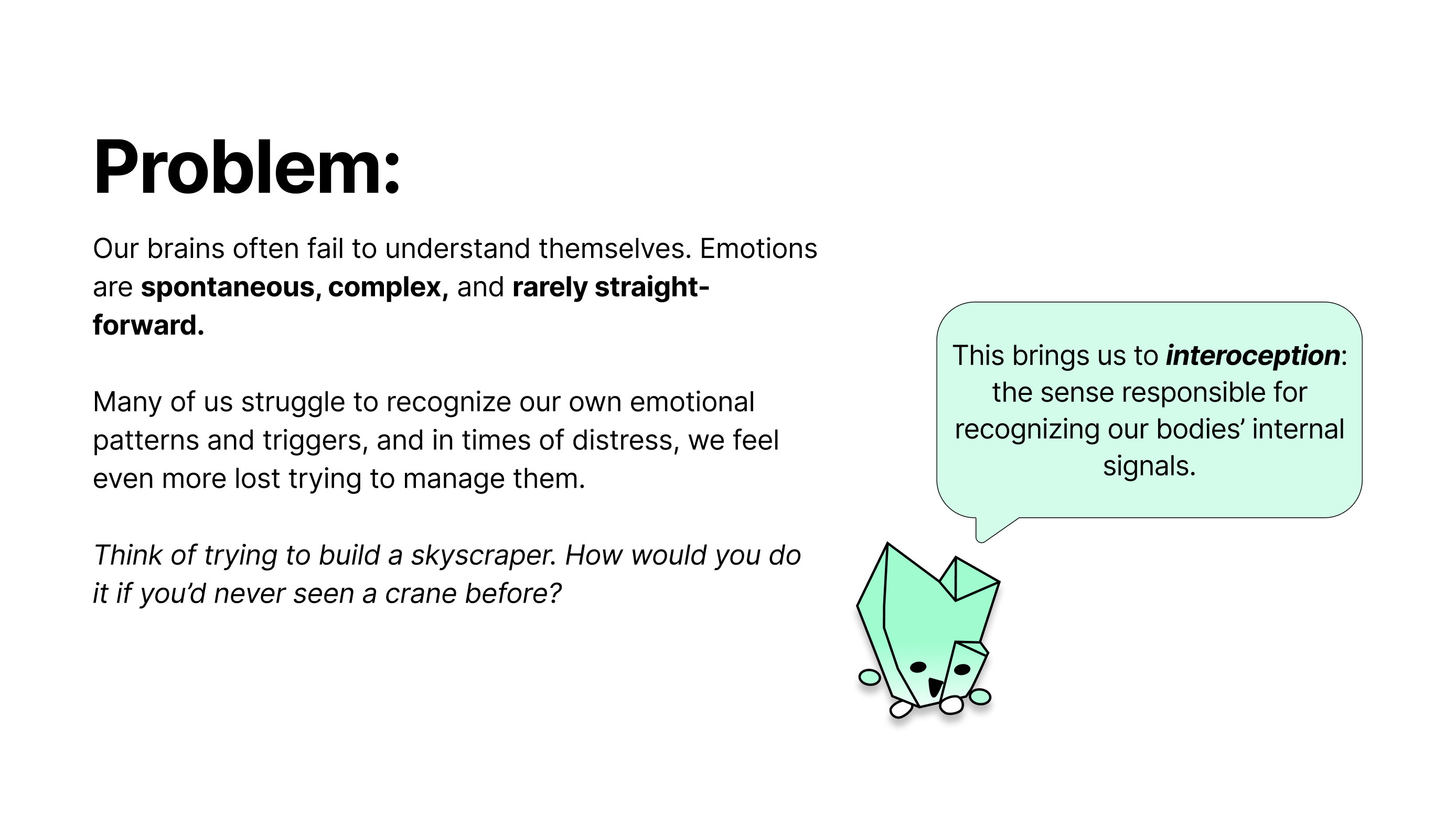 Problem:

Our brains often fail to understand themselves. Emotions are spontaneous, complex, and rarely straightforward.

Many of us struggle to recognize our own emotional patterns and triggers, and in times of distress, we feel even more lost trying to manage them.

Think of trying to build a skyscraper. How would you do it if you'd never seen a crane before?

This brings us to interoception: the sense responsible for recognizing our bodies' internal signals.